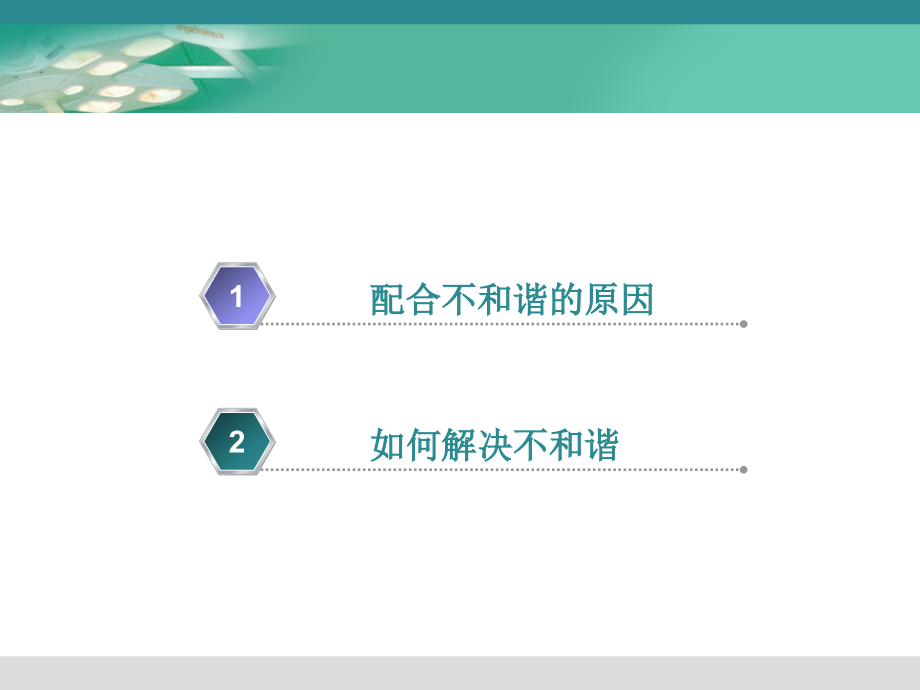 1 配合不和谐的原因

2 如何解决不和谐